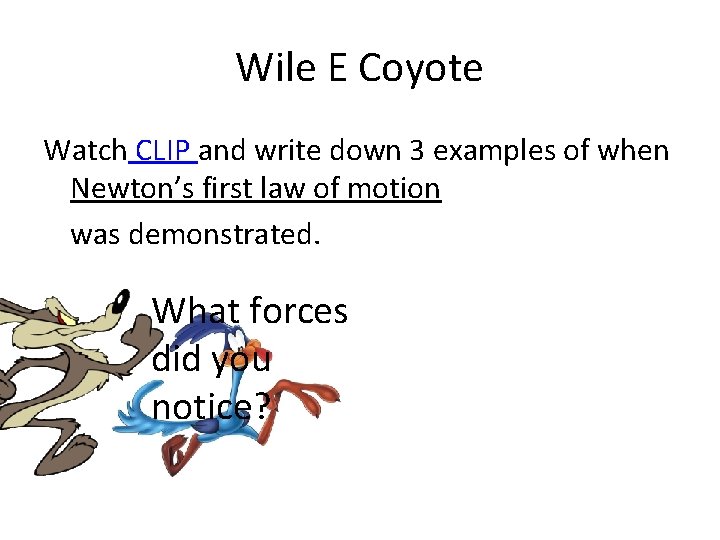 Wile E Coyote

Watch CLIP and write down 3 examples of when Newton's first law of motion

was demonstrated.

What forces did you notice?